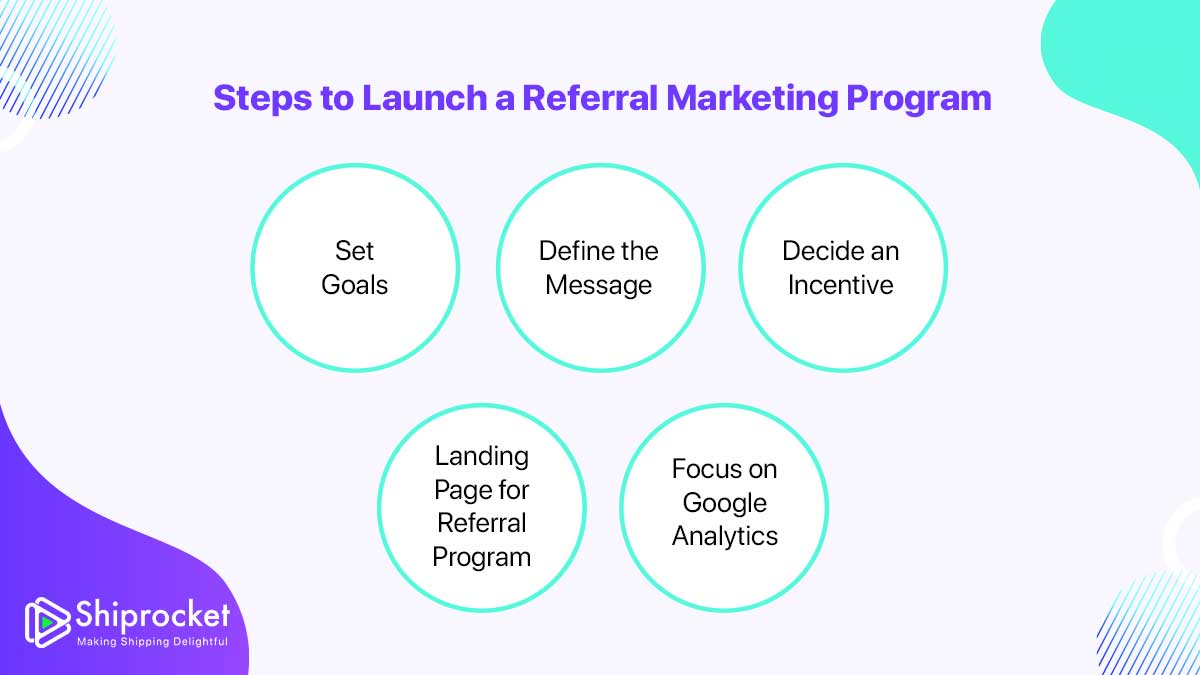 Steps to Launch a Referral Marketing Program

Set Goals

Define the Message

Decide an Incentive

Landing Page for Referral Program

Focus on Google Analytics

Shiprocket
Making Shipping Delightful